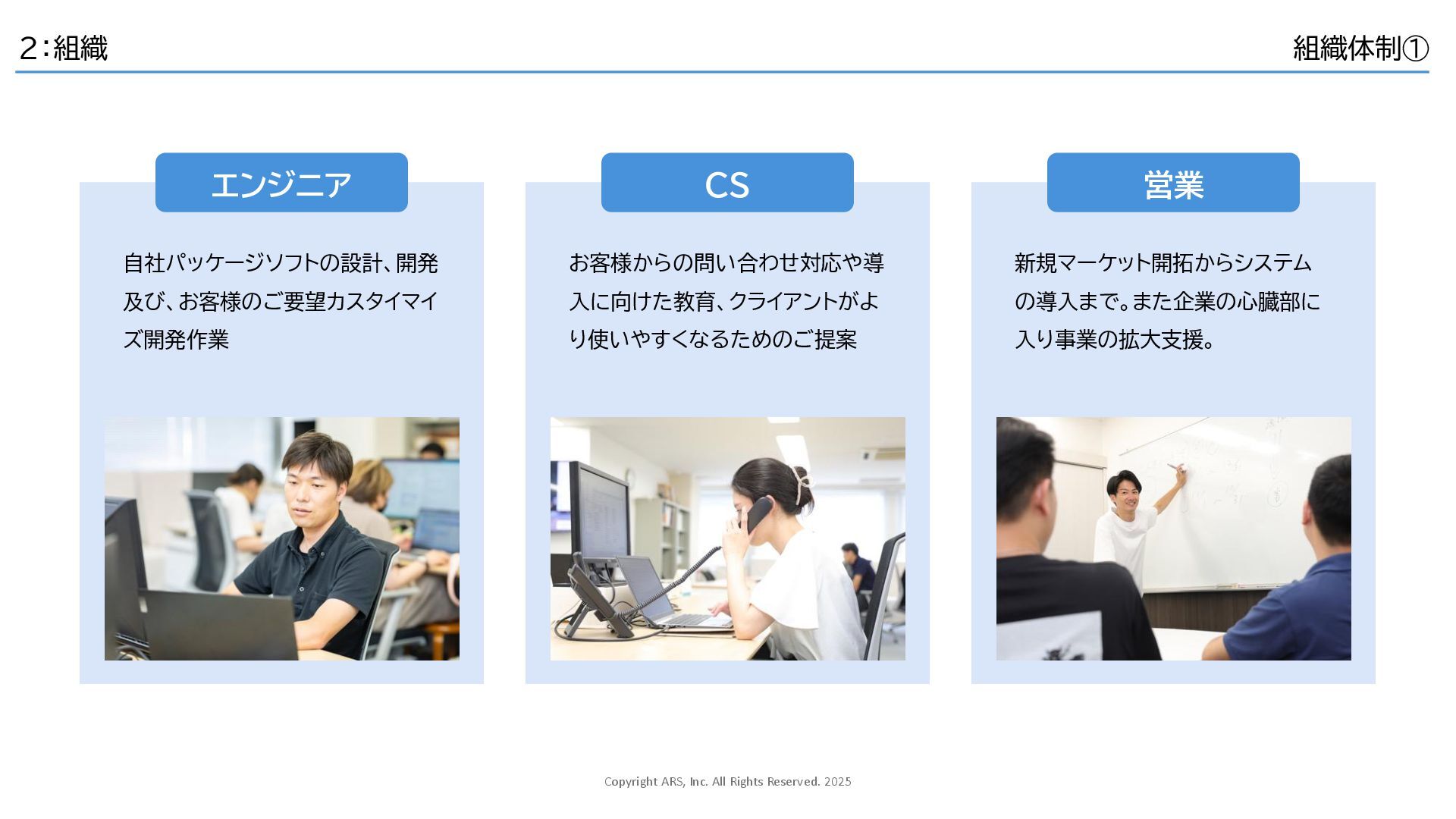 2：組織

組織体制①

エンジニア

自社パッケージソフトの設計、開発及び、お客様のご要望カスタイマイズ開発作業

CS

お客様からの問い合わせ対応や導入に向けた教育、クライアントがより使いやすくなるためのご提案

営業

新規マーケット開拓からシステムの導入まで。また企業の心臓部に入り事業の拡大支援。

Copyright ARS, Inc. All Rights Reserved. 2025